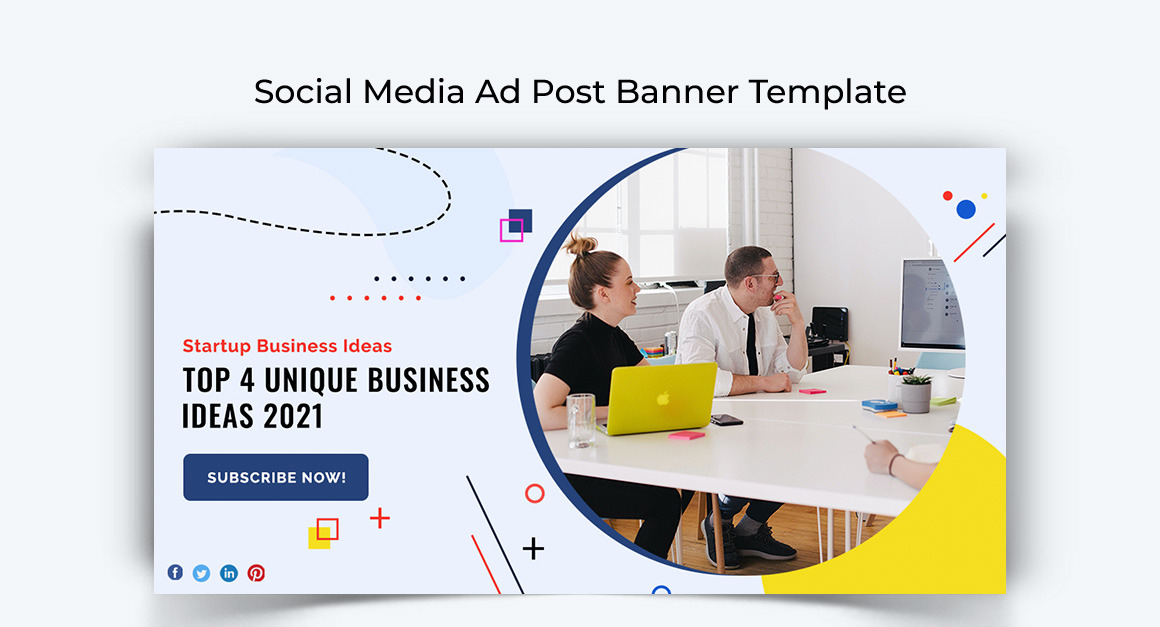 Social Media Ad Post Banner Template

Startup Business Ideas

TOP 4 UNIQUE BUSINESS IDEAS 2021

SUBSCRIBE NOW!